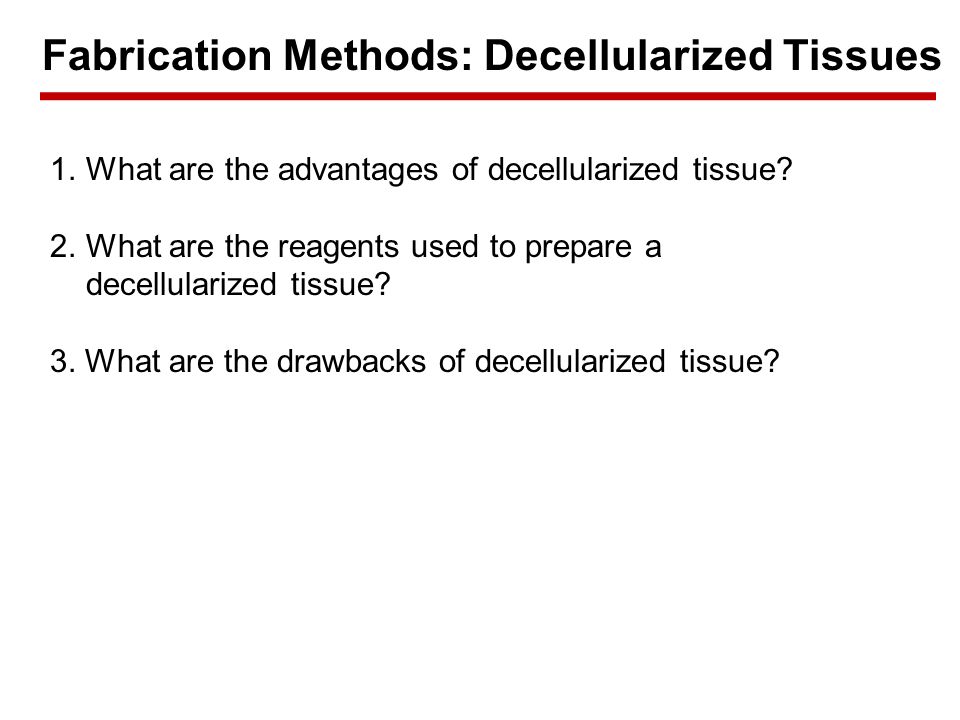 Fabrication Methods: Decellularized Tissues

1. What are the advantages of decellularized tissue?

2. What are the reagents used to prepare a decellularized tissue?

3. What are the drawbacks of decellularized tissue?